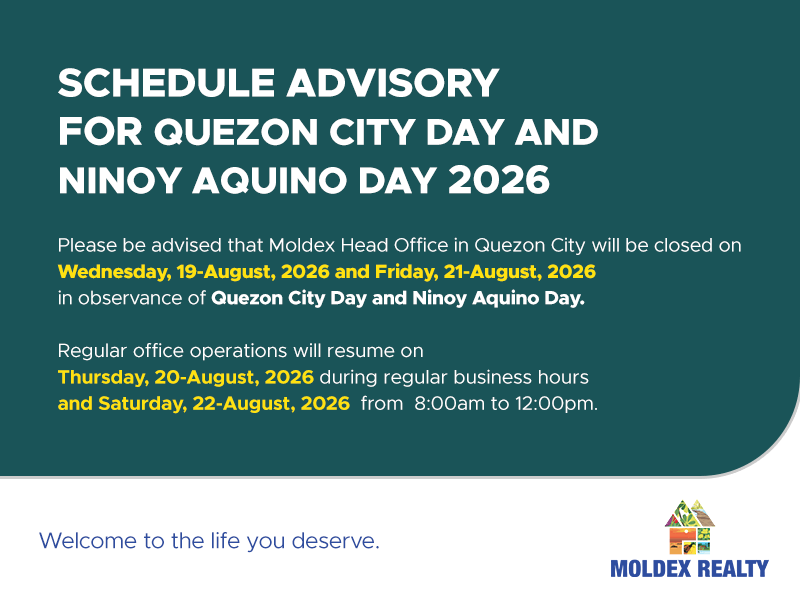 SCHEDULE ADVISORY
FOR QUEZON CITY DAY AND
NINOY AQUINO DAY 2026

Please be advised that Moldex Head Office in Quezon City will be closed on Wednesday, 19-August, 2026 and Friday, 21-August, 2026 in observance of Quezon City Day and Ninoy Aquino Day.

Regular office operations will resume on Thursday, 20-August, 2026 during regular business hours and Saturday, 22-August, 2026 from 8:00am to 12:00pm.

Welcome to the life you deserve.

MOLDEX REALTY